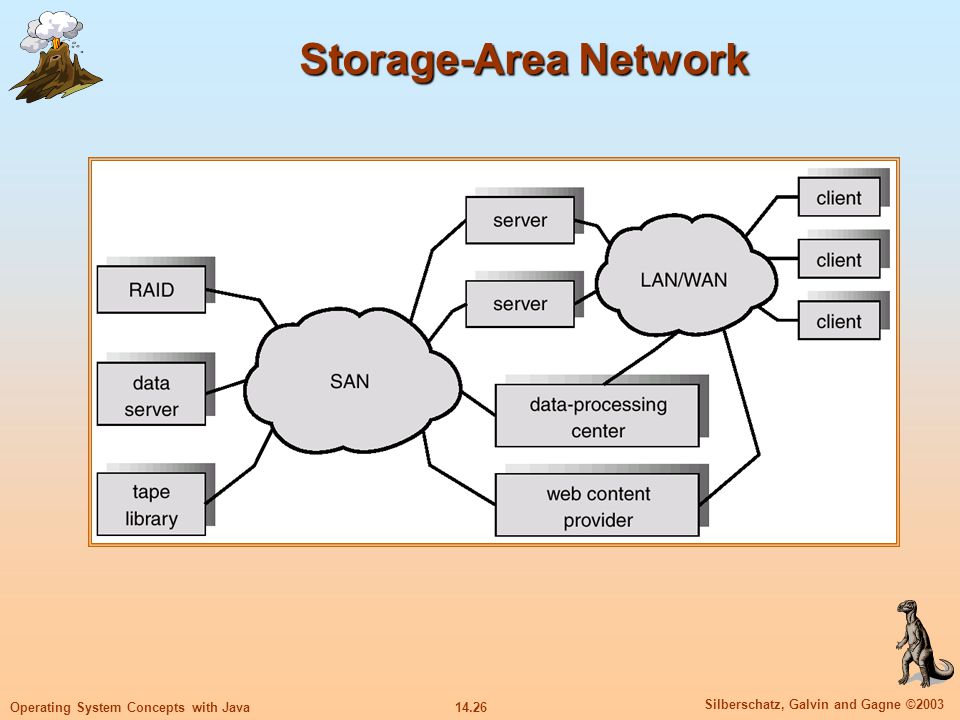 Storage-Area Network

RAID

data server

tape library

SAN

server

server

data-processing center

web content provider

LAN/WAN

client

client

client

Operating System Concepts with Java

14.26

Silberschatz, Galvin and Gagne ©2003